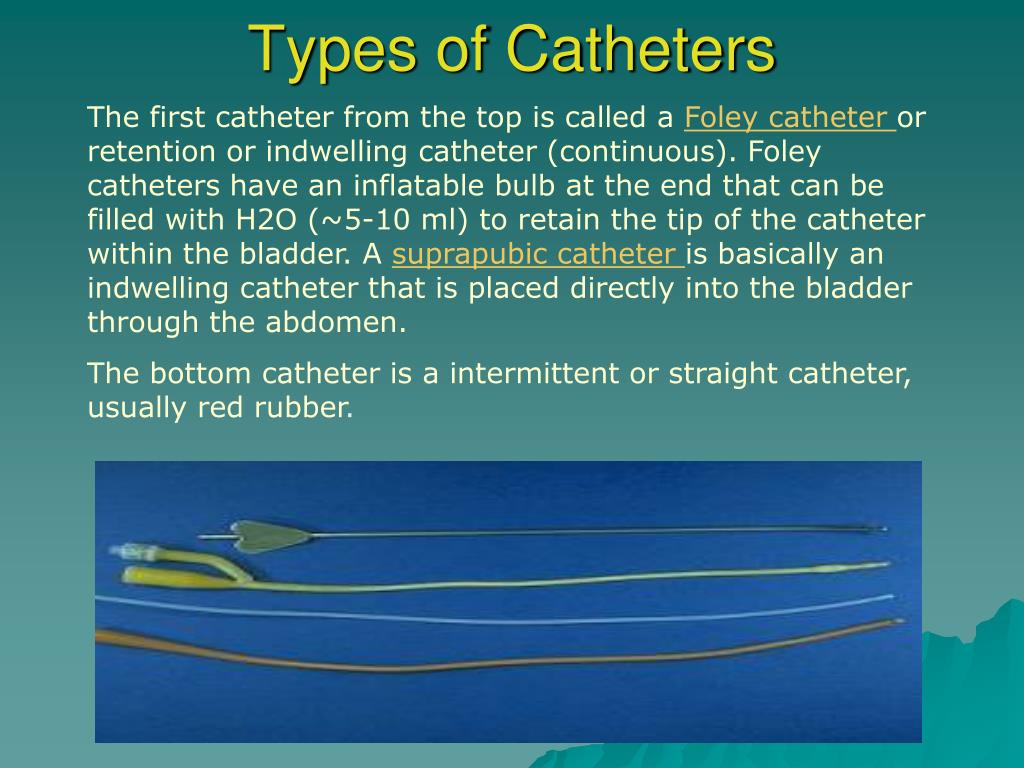 Types of Catheters

The first catheter from the top is called a Foley catheter or retention or indwelling catheter (continuous). Foley catheters have an inflatable bulb at the end that can be filled with H2O (~5-10 ml) to retain the tip of the catheter within the bladder. A suprapubic catheter is basically an indwelling catheter that is placed directly into the bladder through the abdomen.

The bottom catheter is a intermittent or straight catheter, usually red rubber.